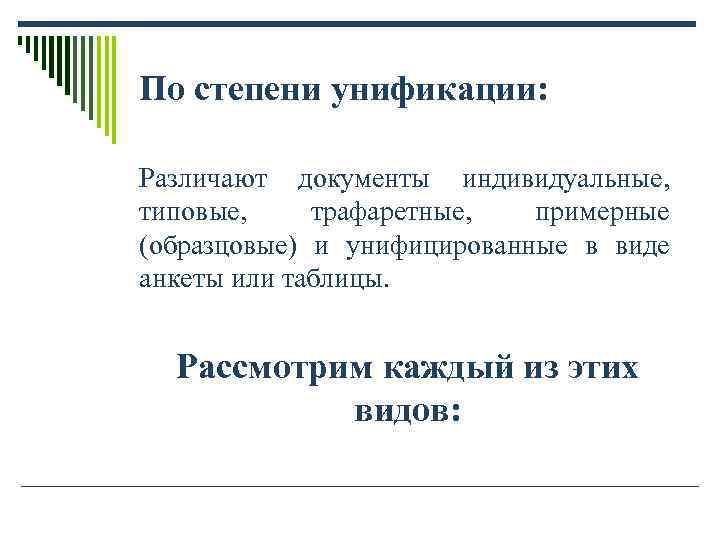 По степени унификации:

Различают документы индивидуальные, типовые, трафаретные, примерные (образцовые) и унифицированные в виде анкеты или таблицы.

Рассмотрим каждый из этих видов: